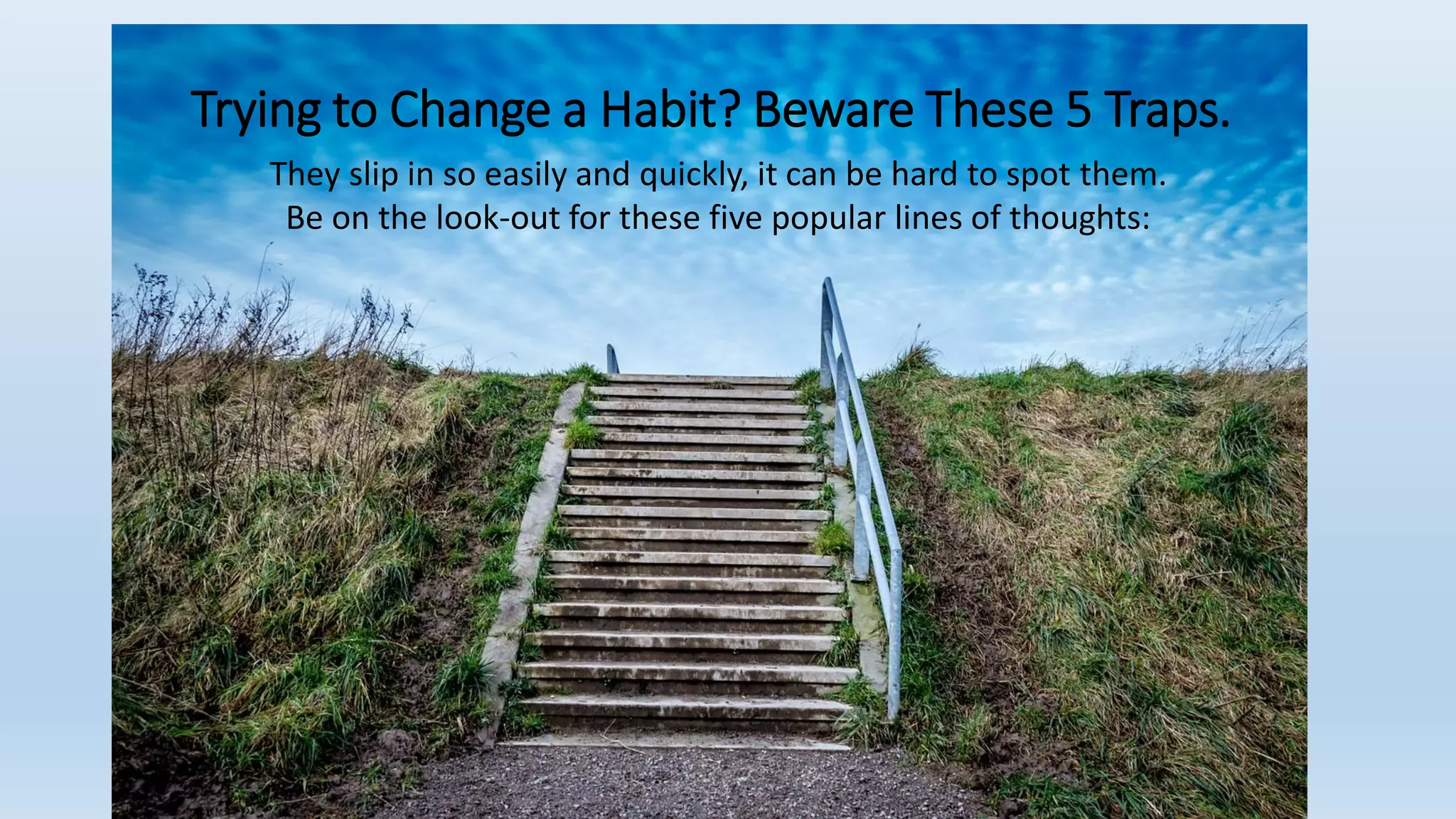 Trying to Change a Habit? Beware These 5 Traps.

They slip in so easily and quickly, it can be hard to spot them.
Be on the look-out for these five popular lines of thoughts: